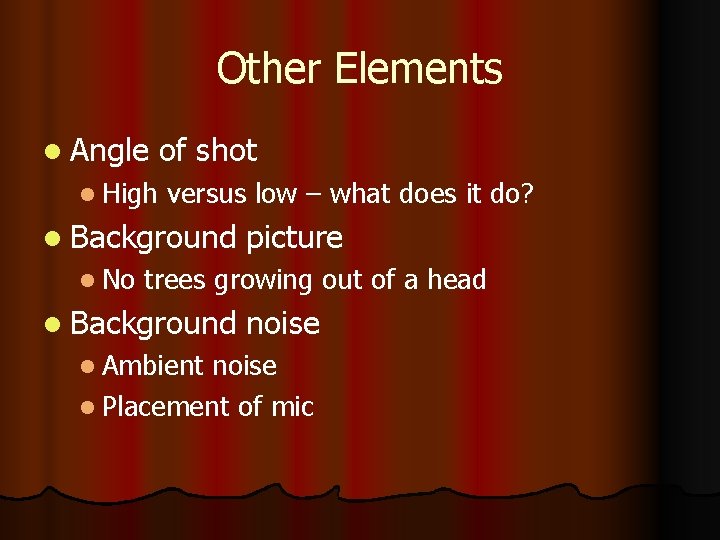 Other Elements

- Angle of shot
  - High versus low – what does it do?
- Background picture
  - No trees growing out of a head
- Background noise
  - Ambient noise
  - Placement of mic